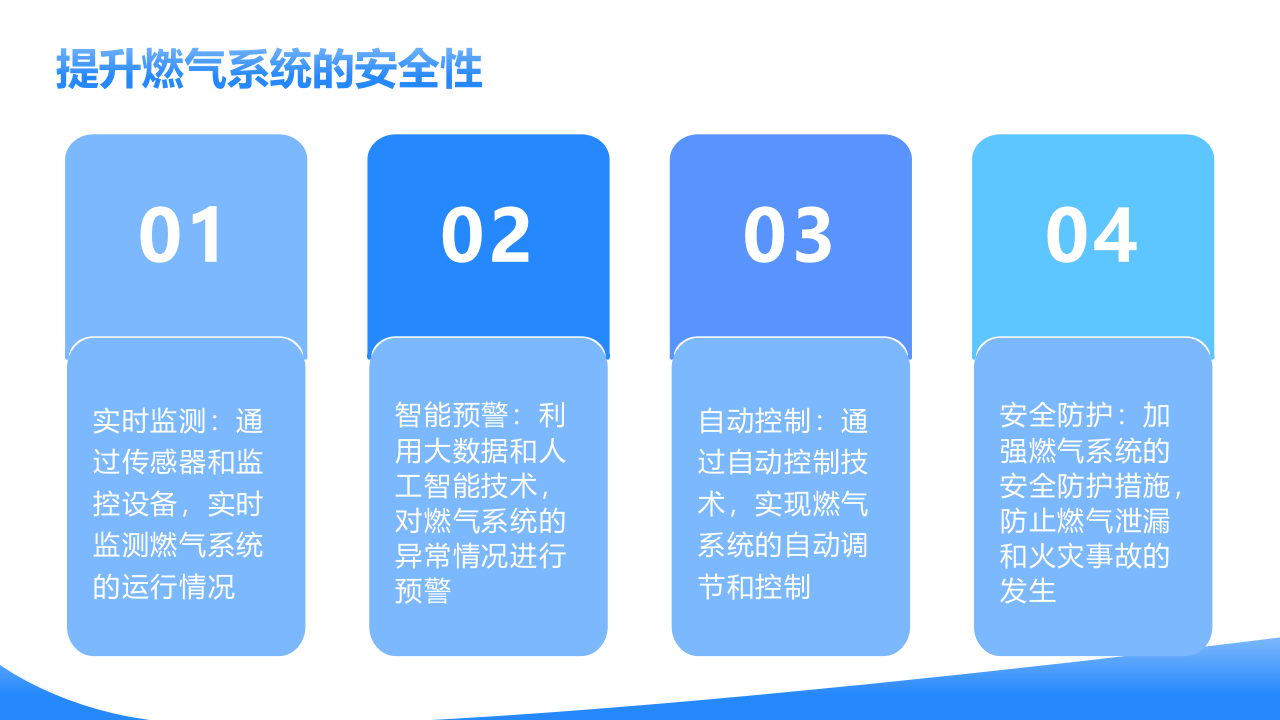 提升燃气系统的安全性

01

实时监测：通过传感器和监控设备，实时监测燃气系统的运行情况

02

智能预警：利用大数据和人工智能技术，对燃气系统的异常情况进行预警

03

自动控制：通过自动控制技术，实现燃气系统的自动调节和控制

04

安全防护：加强燃气系统的安全防护措施，防止燃气泄漏和火灾事故的发生